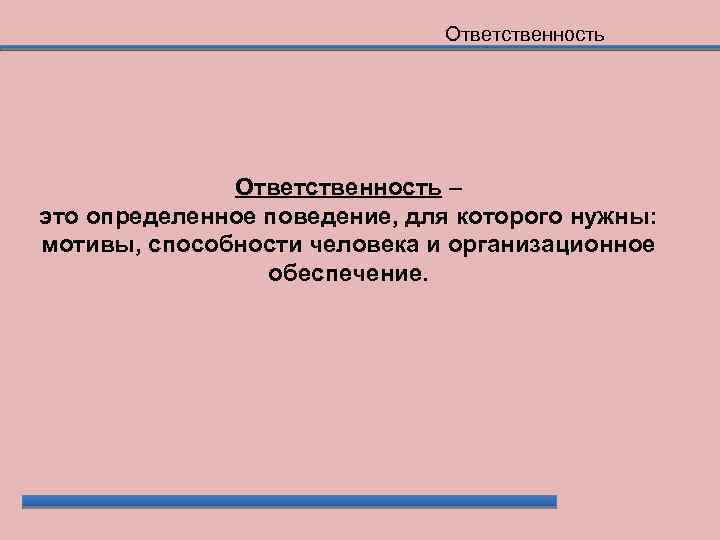 Ответственность

Ответственность –
это определенное поведение, для которого нужны: мотивы, способности человека и организационное обеспечение.